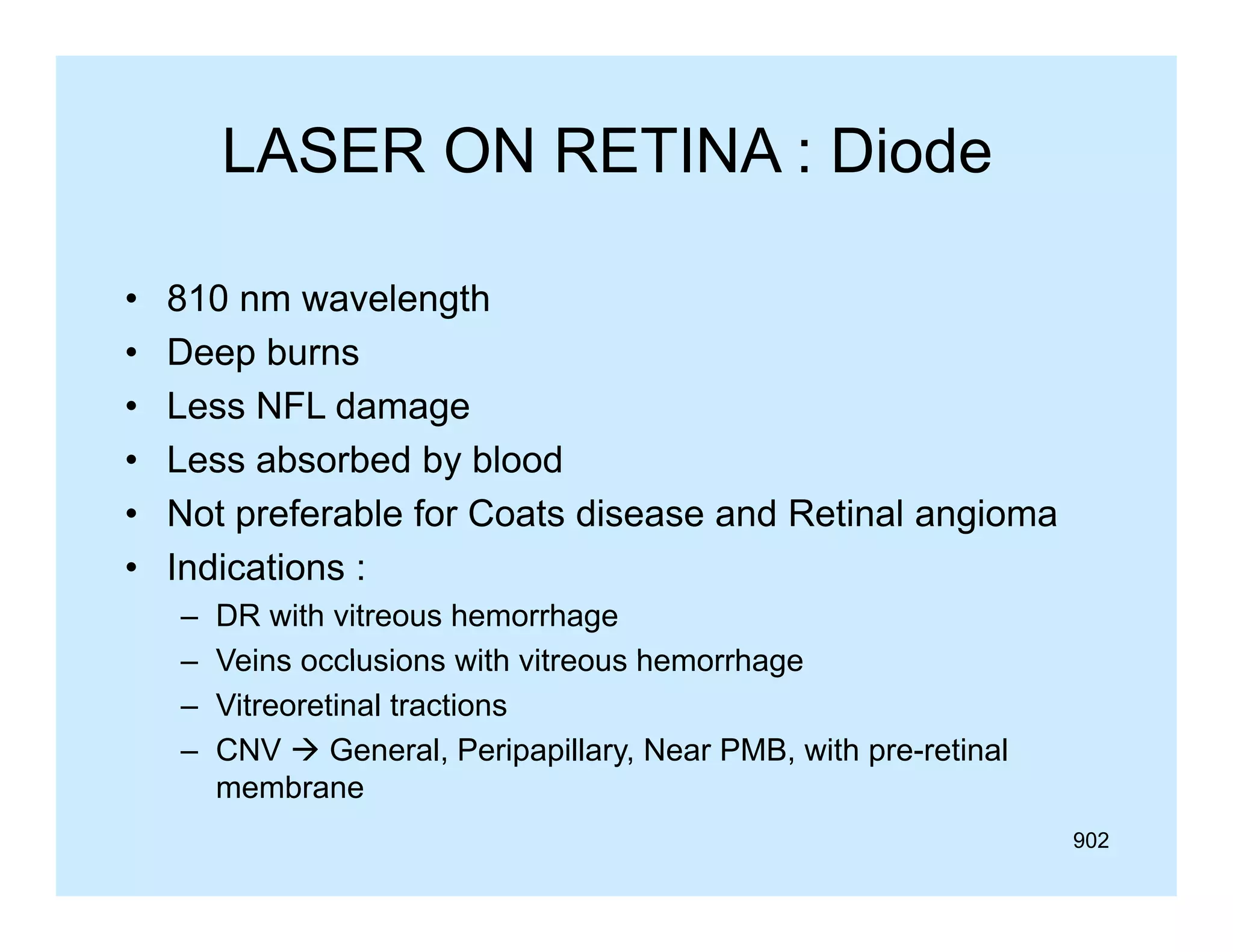 LASER ON RETINA : Diode

• 810 nm wavelength
• Deep burns
• Less NFL damage
• Less absorbed by blood
• Not preferable for Coats disease and Retinal angioma
• Indications :
– DR with vitreous hemorrhage
– Veins occlusions with vitreous hemorrhage
– Vitreoretinal tractions
– CNV → General, Peripapillary, Near PMB, with pre-retinal membrane

902